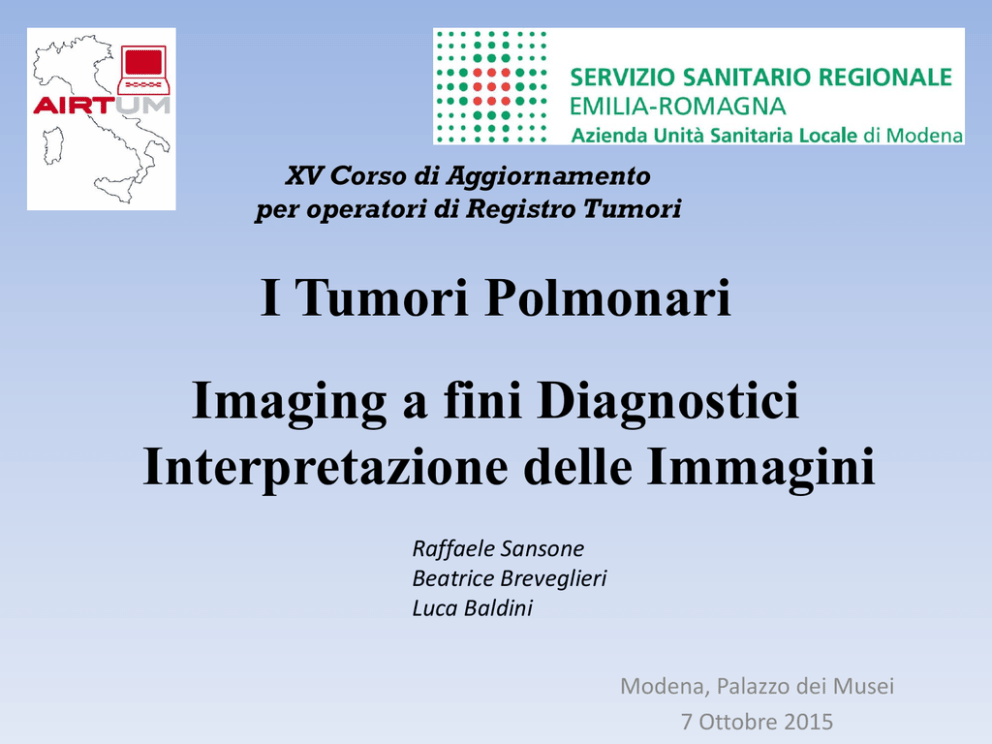 AIRTUM

SERVIZIO SANITARIO REGIONALE
EMILIA-ROMAGNA
Azienda Unità Sanitaria Locale di Modena

XV Corso di Aggiornamento
per operatori di Registro Tumori

I Tumori Polmonari

Imaging a fini Diagnostici
Interpretazione delle Immagini

Raffaele Sansone
Beatrice Breveglieri
Luca Baldini

Modena, Palazzo dei Musei
7 Ottobre 2015